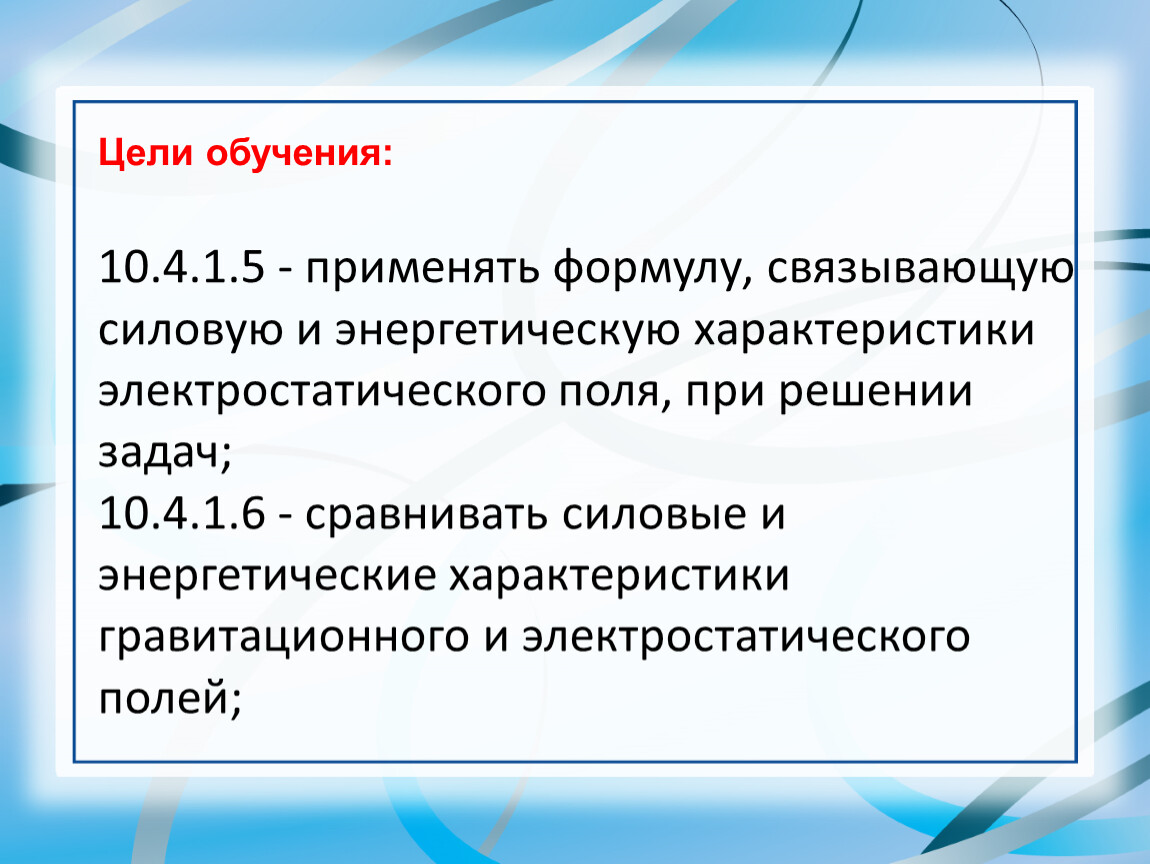 Цели обучения:

10.4.1.5 - применять формулу, связывающую силовую и энергетическую характеристики электростатического поля, при решении задач;
10.4.1.6 - сравнивать силовые и энергетические характеристики гравитационного и электростатического полей;